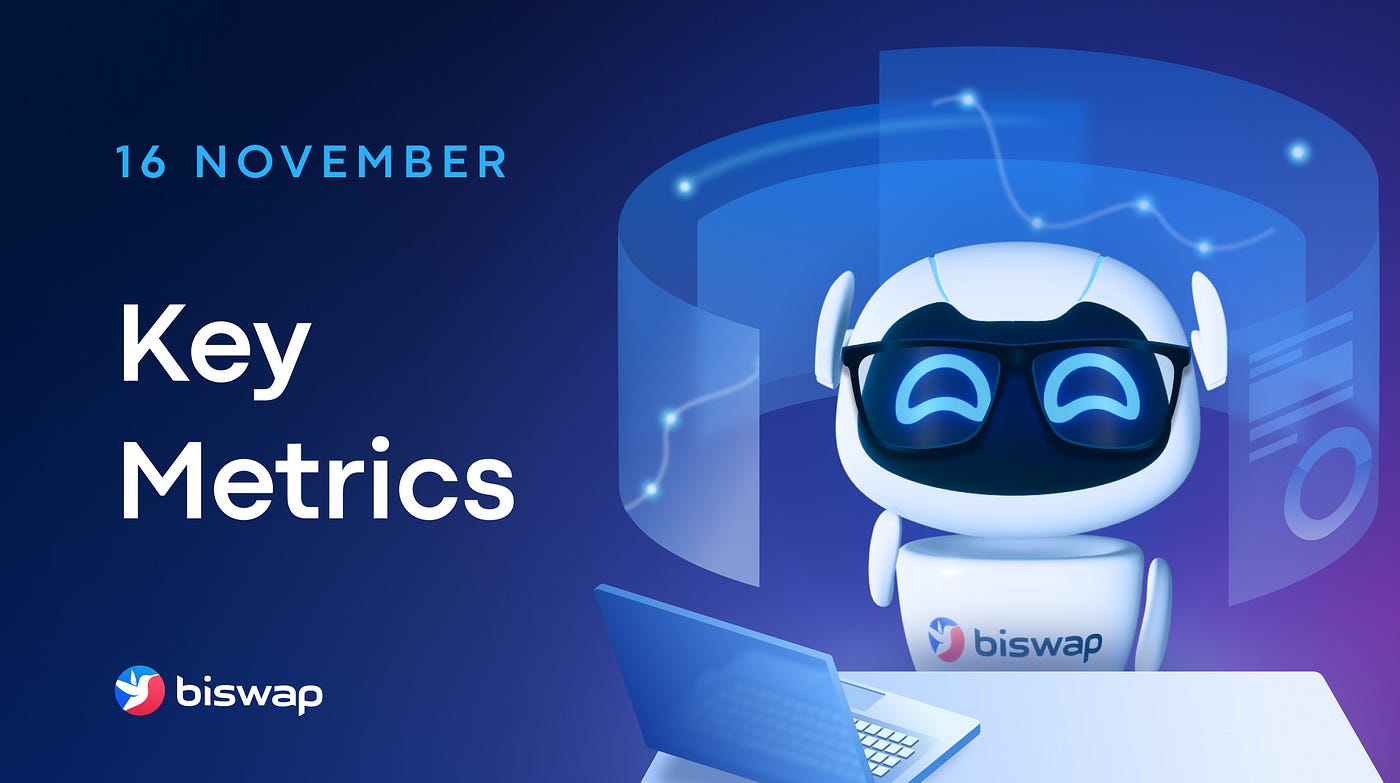 16 NOVEMBER

Key Metrics

biswap

biswap